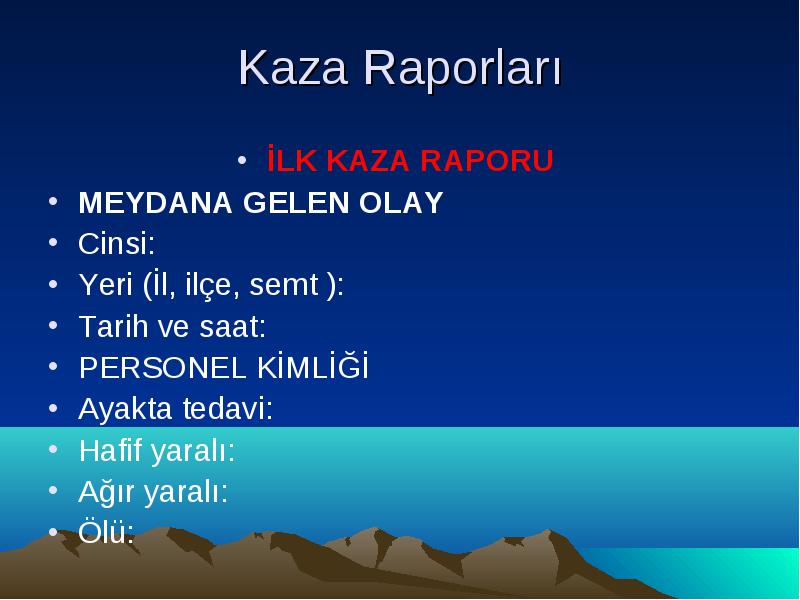 Kaza Raporları

• İLK KAZA RAPORU
• MEYDANA GELEN OLAY
• Cinsi:
• Yeri (İl, ilçe, semt ):
• Tarih ve saat:
• PERSONEL KİMLİĞİ
• Ayakta tedavi:
• Hafif yaralı:
• Ağır yaralı:
• Ölü: